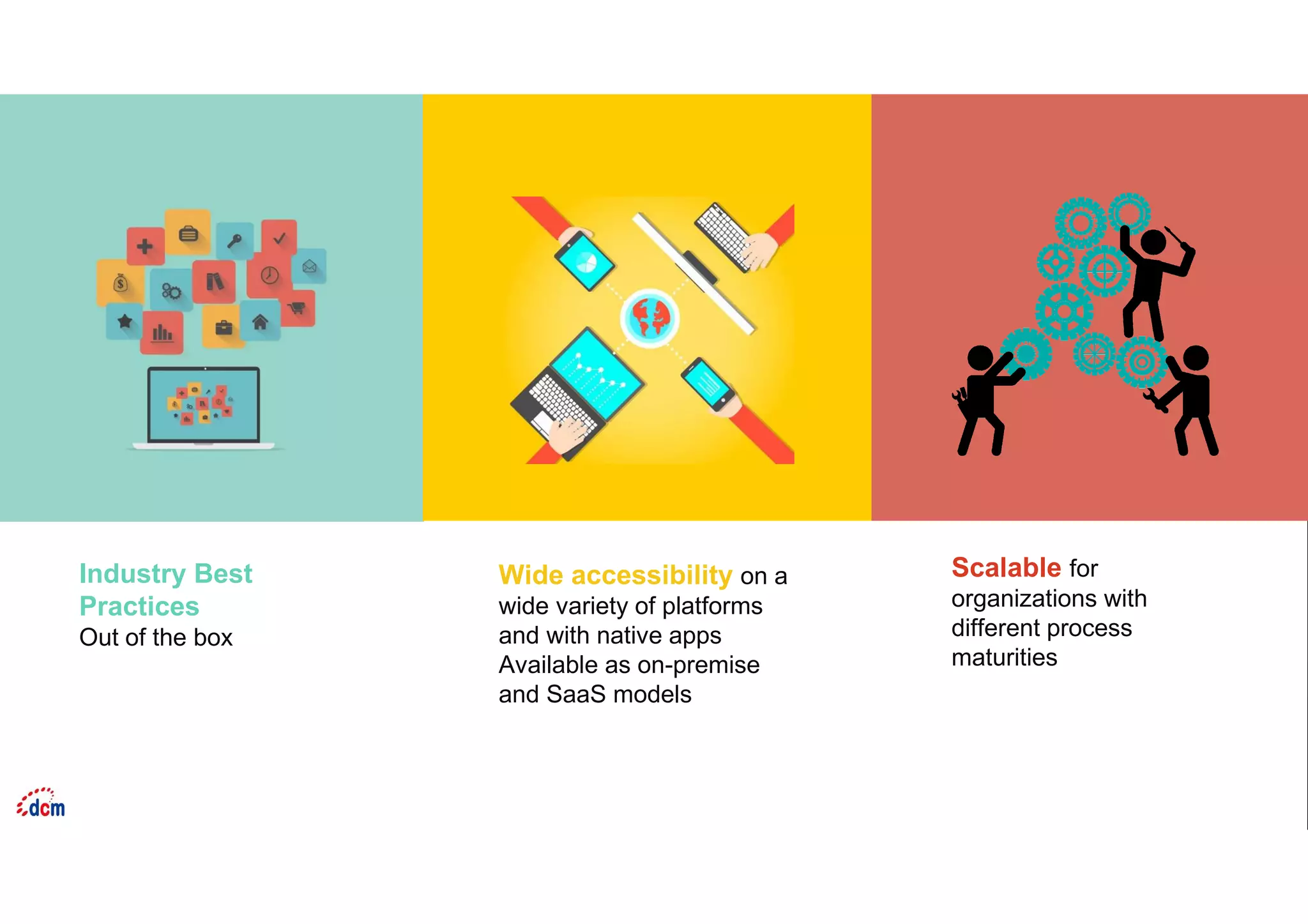 Industry Best Practices
Out of the box

Wide accessibility on a wide variety of platforms and with native apps
Available as on-premise and SaaS models

Scalable for organizations with different process maturities

dcm